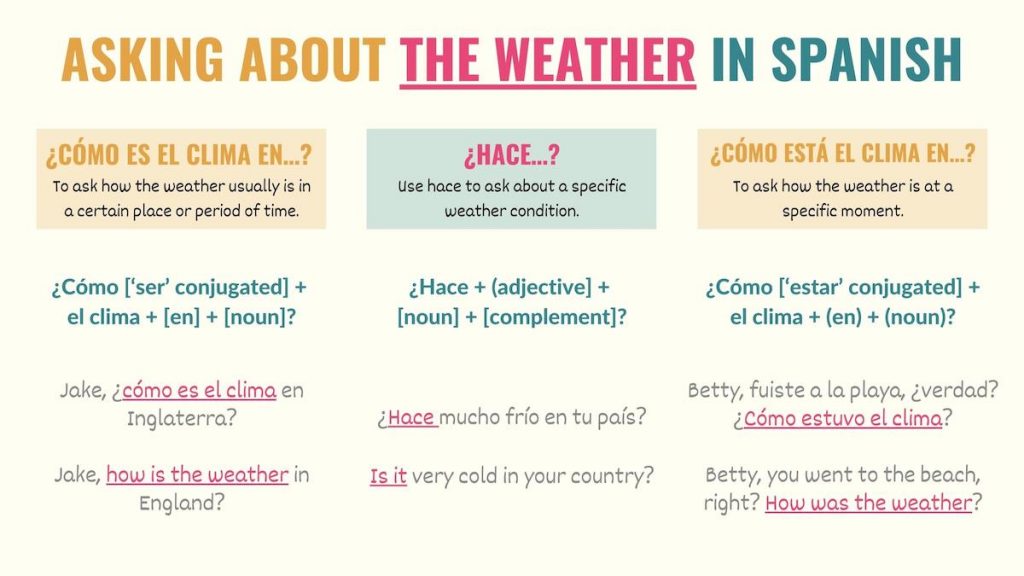 ASKING ABOUT THE WEATHER IN SPANISH

¿CÓMO ES EL CLIMA EN…?
To ask how the weather usually is in a certain place or period of time.

¿Cómo ['ser' conjugated] + el clima + [en] + [noun]?

Jake, ¿cómo es el clima en Inglaterra?

Jake, how is the weather in England?

¿HACE…?
Use hace to ask about a specific weather condition.

¿Hace + (adjective) + [noun] + [complement]?

¿Hace mucho frío en tu país?

Is it very cold in your country?

¿CÓMO ESTÁ EL CLIMA EN…?
To ask how the weather is at a specific moment.

¿Cómo ['estar' conjugated] + el clima + (en) + (noun)?

Betty, fuiste a la playa, ¿verdad? ¿Cómo estuvo el clima?

Betty, you went to the beach, right? How was the weather?